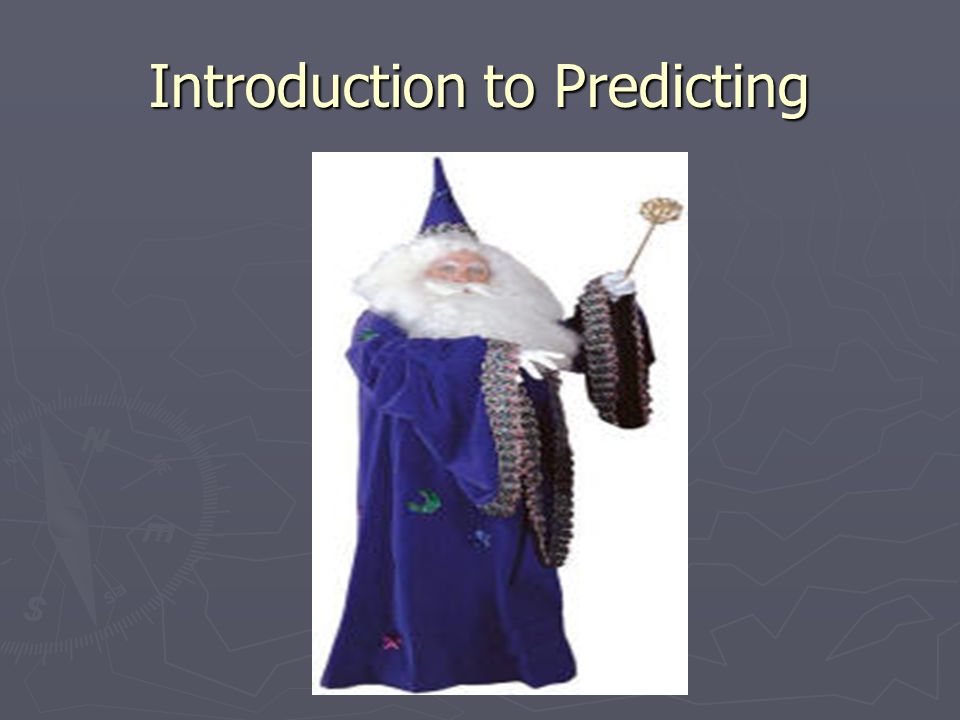 Introduction to Predicting